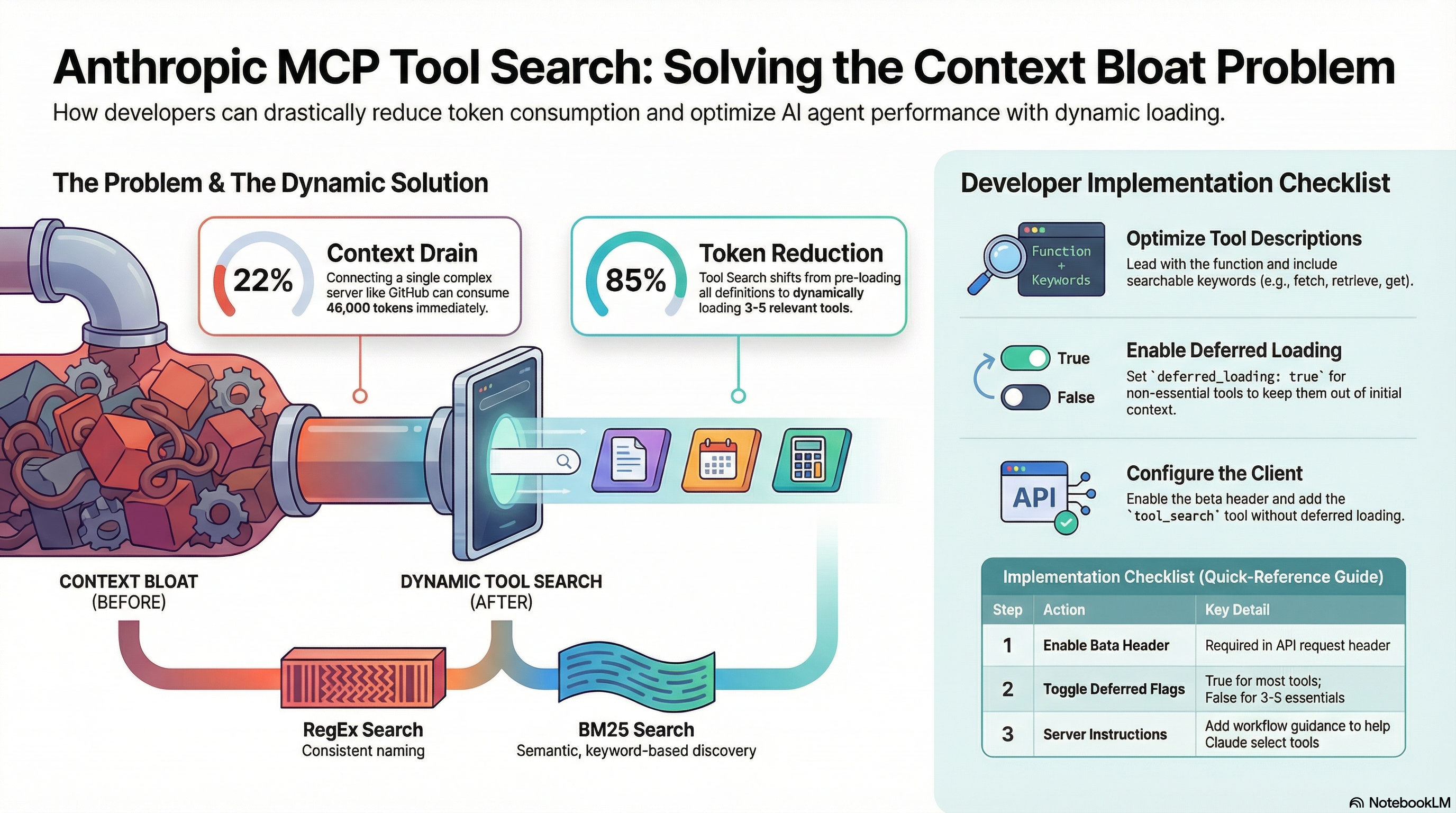 Anthropic MCP Tool Search: Solving the Context Bloat Problem

How developers can drastically reduce token consumption and optimize AI agent performance with dynamic loading.

The Problem & The Dynamic Solution

22%

Context Drain

Connecting a single complex server like GitHub can consume 46,000 tokens immediately.

85%

Token Reduction

Tool Search shifts from pre-loading all definitions to dynamically loading 3-5 relevant tools.

CONTEXT BLOAT (BEFORE)

DYNAMIC TOOL SEARCH (AFTER)

RegEx Search
Consistent naming

BM25 Search
Semantic, keyword-based discovery

Developer Implementation Checklist

Function + Keywords

Optimize Tool Descriptions

Lead with the function and include searchable keywords (e.g., fetch, retrieve, get).

True

False

Enable Deferred Loading

Set `deferred_loading: true` for non-essential tools to keep them out of initial context.

API

Configure the Client

Enable the beta header and add the `tool_search` tool without deferred loading.

Implementation Checklist (Quick-Reference Guide)

| Step | Action | Key Detail |
|---|---|---|
| 1 | Enable Bata Header | Required in API request header |
| 2 | Toggle Deferred Flags | True for most tools; False for 3-S essentials |
| 3 | Server Instructions | Add workflow guidance to help Claude select tools |

NotebookLM